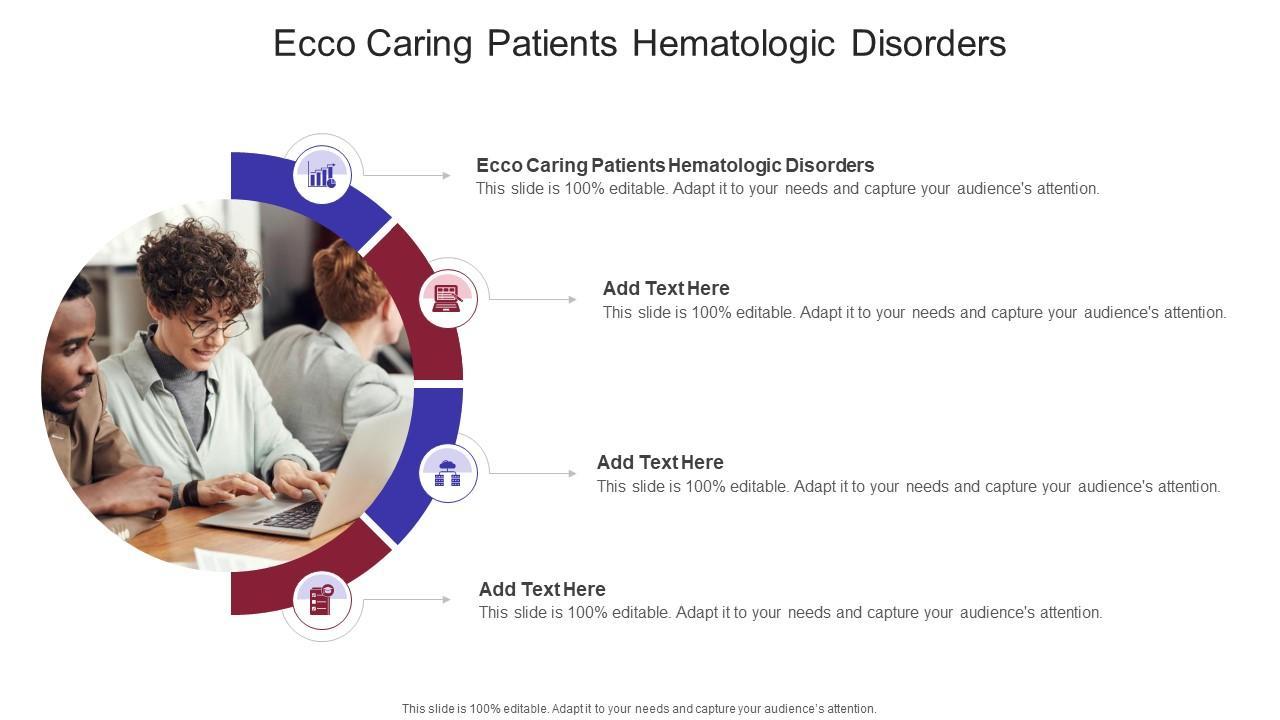 Ecco Caring Patients Hematologic Disorders

Ecco Caring Patients Hematologic Disorders
This slide is 100% editable. Adapt it to your needs and capture your audience's attention.

Add Text Here
This slide is 100% editable. Adapt it to your needs and capture your audience's attention.

Add Text Here
This slide is 100% editable. Adapt it to your needs and capture your audience's attention.

Add Text Here
This slide is 100% editable. Adapt it to your needs and capture your audience's attention.

This slide is 100% editable. Adapt it to your needs and capture your audience's attention.